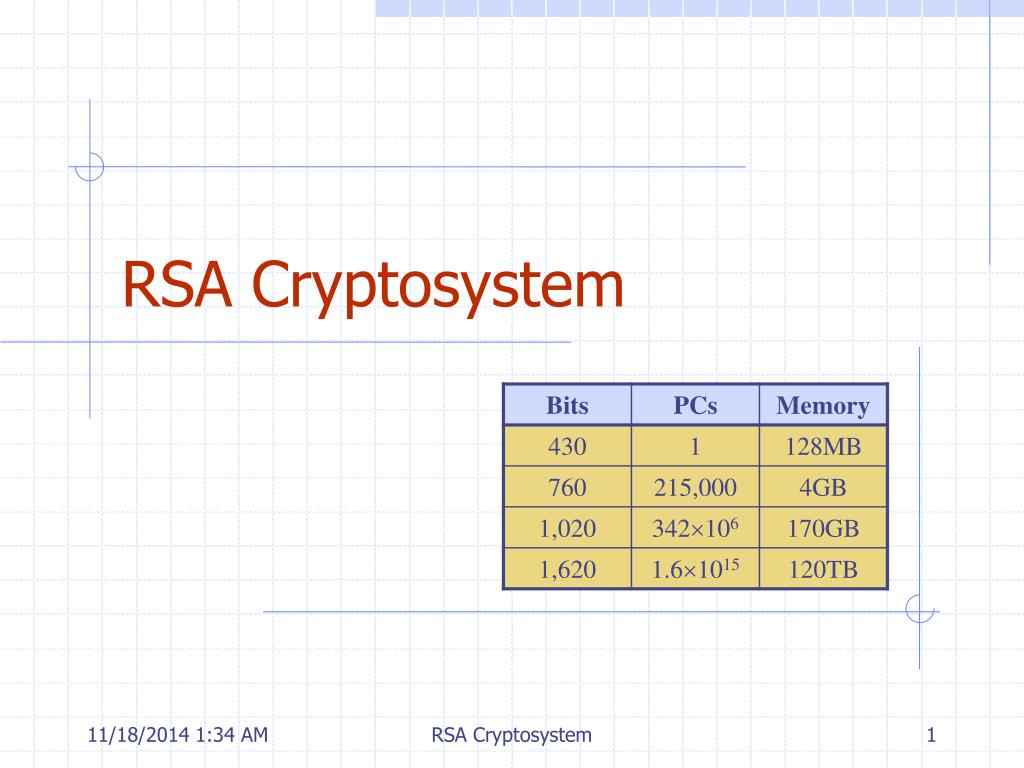 RSA Cryptosystem

| Bits | PCs | Memory |
|---|---|---|
| 430 | 1 | 128MB |
| 760 | 215,000 | 4GB |
| 1,020 | $342\times10^{6}$ | 170GB |
| 1,620 | $1.6\times10^{15}$ | 120TB |

11/18/2014 1:34 AM
RSA Cryptosystem
1